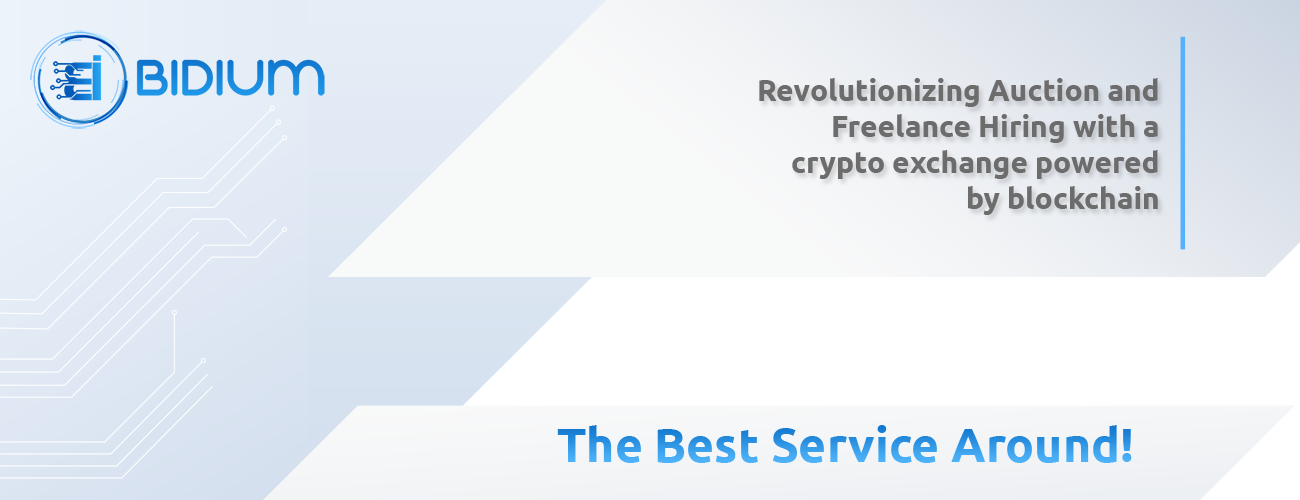 BIDIUM

Revolutionizing Auction and Freelance Hiring with a crypto exchange powered by blockchain

The Best Service Around!